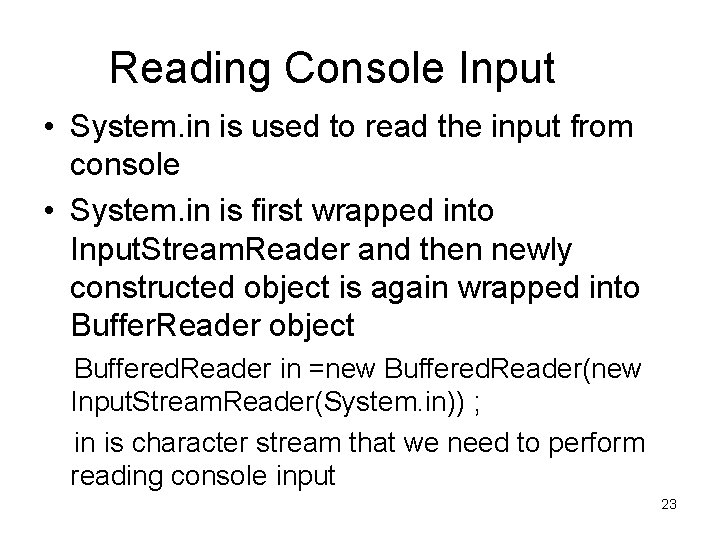 Reading Console Input

• System.in is used to read the input from console

• System.in is first wrapped into InputStreamReader and then newly constructed object is again wrapped into BufferReader object

BufferedReader in =new BufferedReader(new InputStreamReader(System.in)) ;

in is character stream that we need to perform reading console input

23